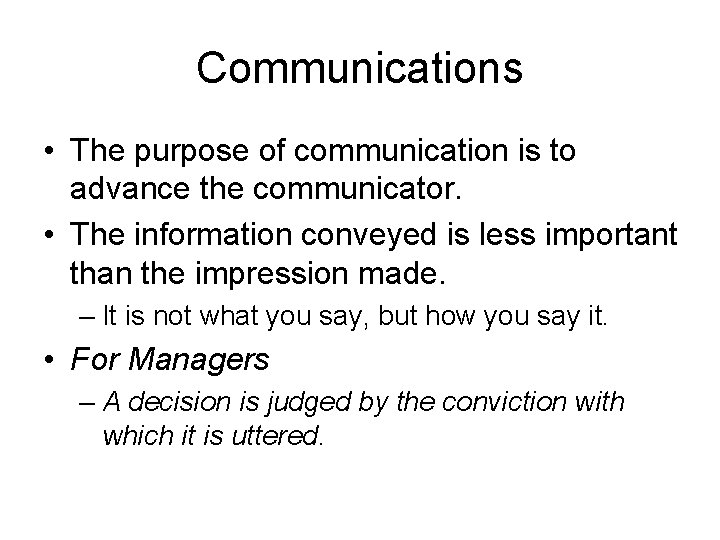 Communications

• The purpose of communication is to advance the communicator.
• The information conveyed is less important than the impression made.
– It is not what you say, but how you say it.
• For Managers
– A decision is judged by the conviction with which it is uttered.